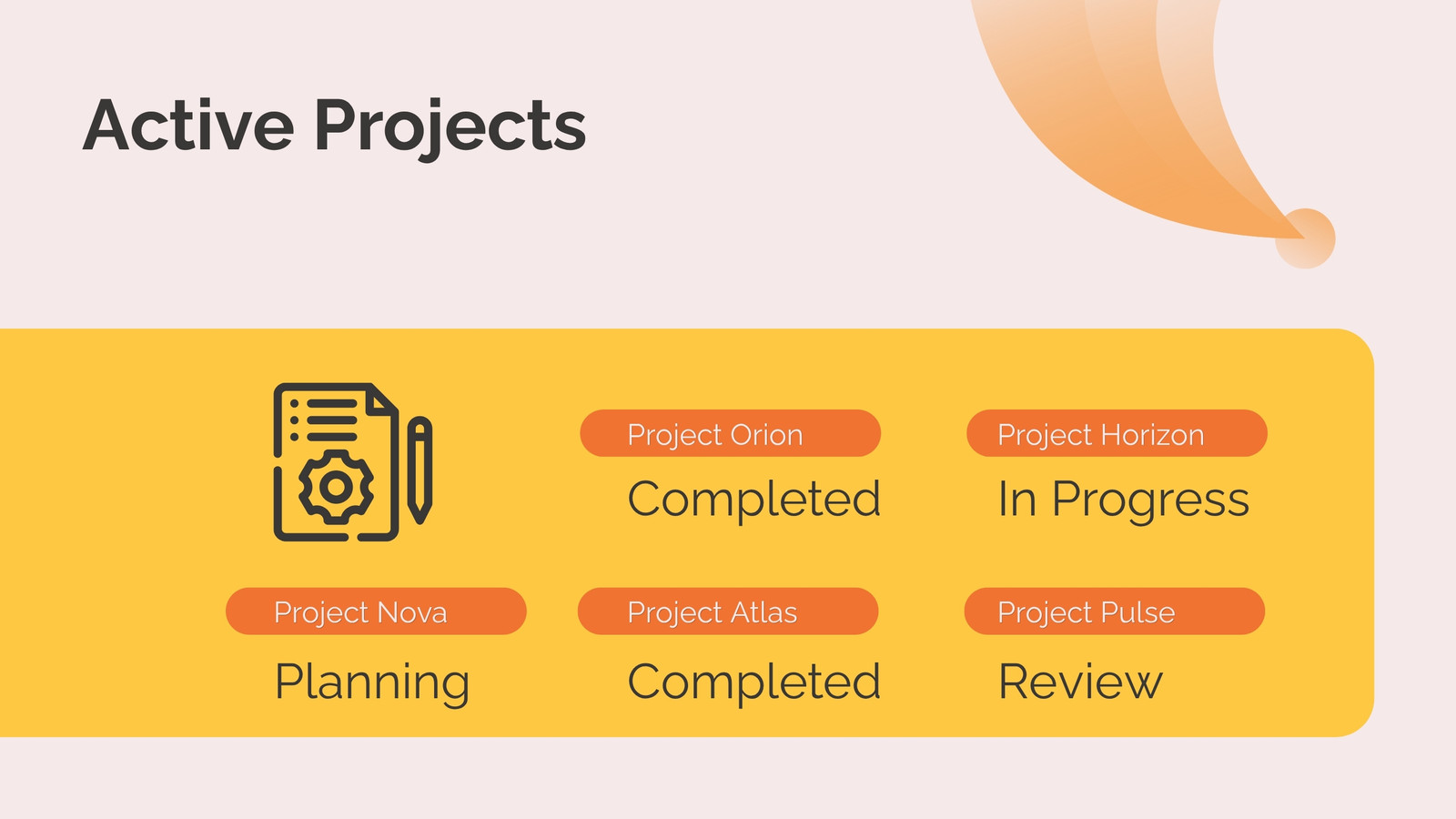 Active Projects

Project Orion
Completed

Project Horizon
In Progress

Project Nova
Planning

Project Atlas
Completed

Project Pulse
Review